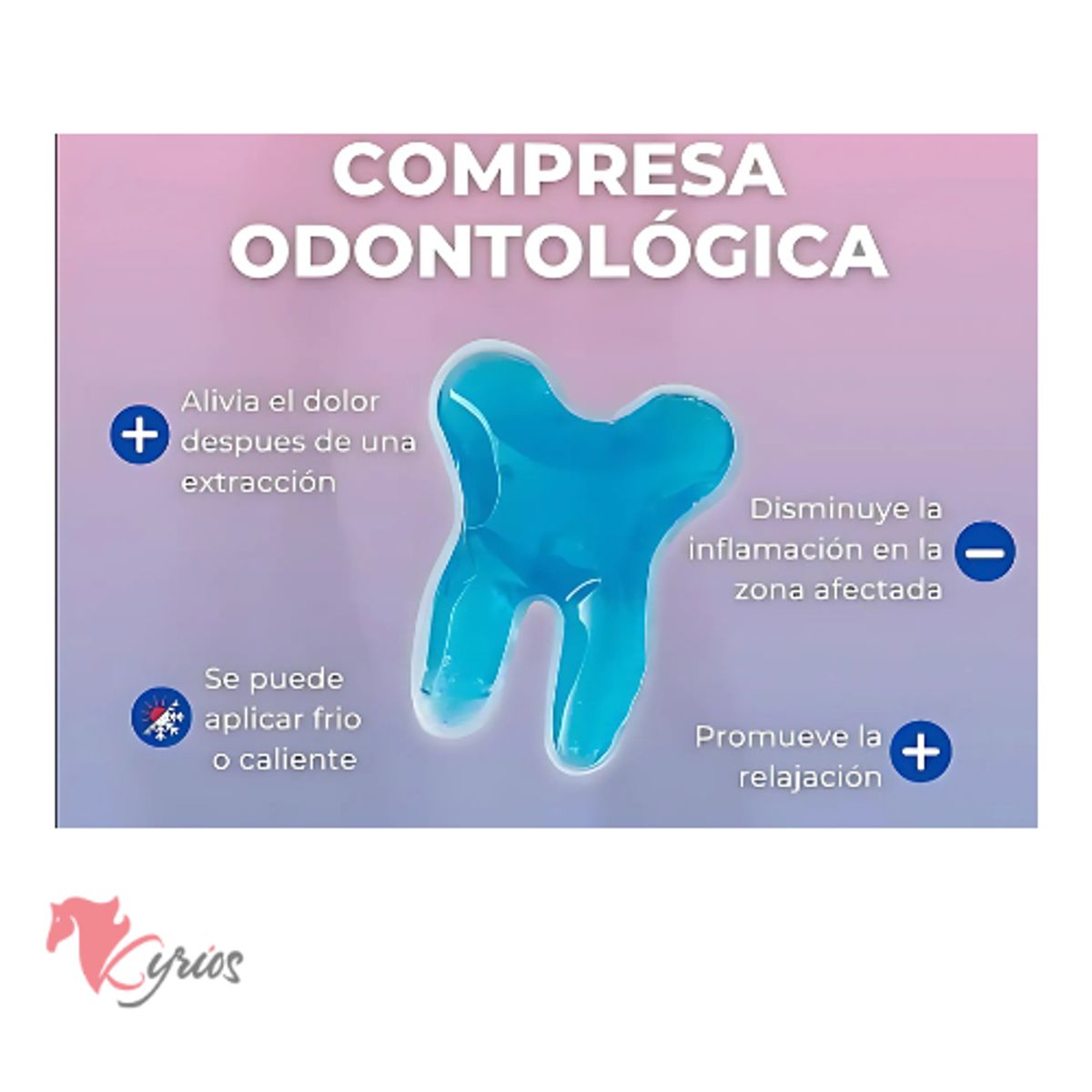 COMPRESA ODONTOLÓGICA

Alivia el dolor despues de una extracción

Disminuye la inflamación en la zona afectada

Se puede aplicar frio o caliente

Promueve la relajación

Kyrios